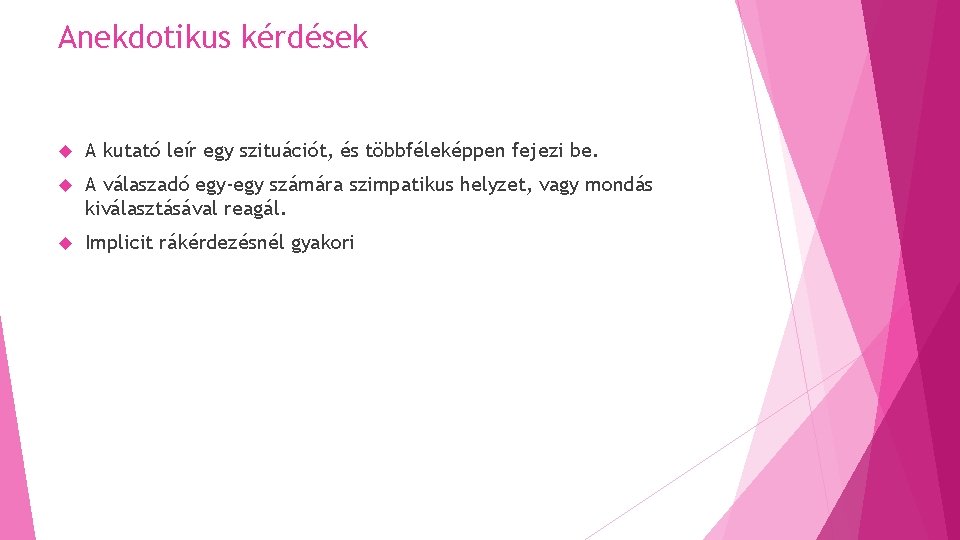 Anekdotikus kérdések

A kutató leír egy szituációt, és többféleképpen fejezi be.

A válaszadó egy-egy számára szimpatikus helyzet, vagy mondás kiválasztásával reagál.

Implicit rákérdezésnél gyakori